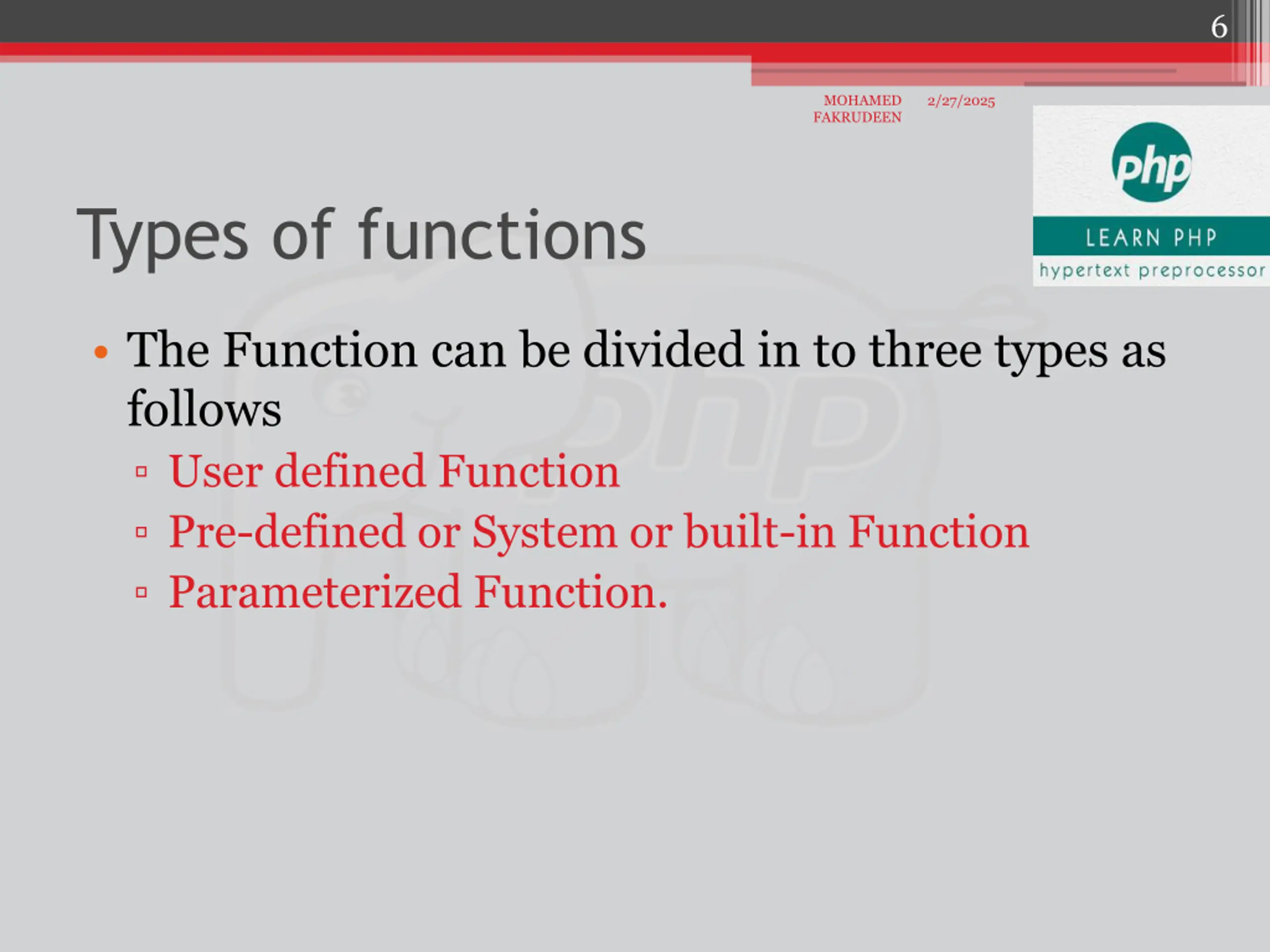 6

MOHAMED FAKRUDEEN 2/27/2025

php
LEARN PHP
hypertext preprocessor

Types of functions

• The Function can be divided in to three types as follows
▫ User defined Function
▫ Pre-defined or System or built-in Function
▫ Parameterized Function.